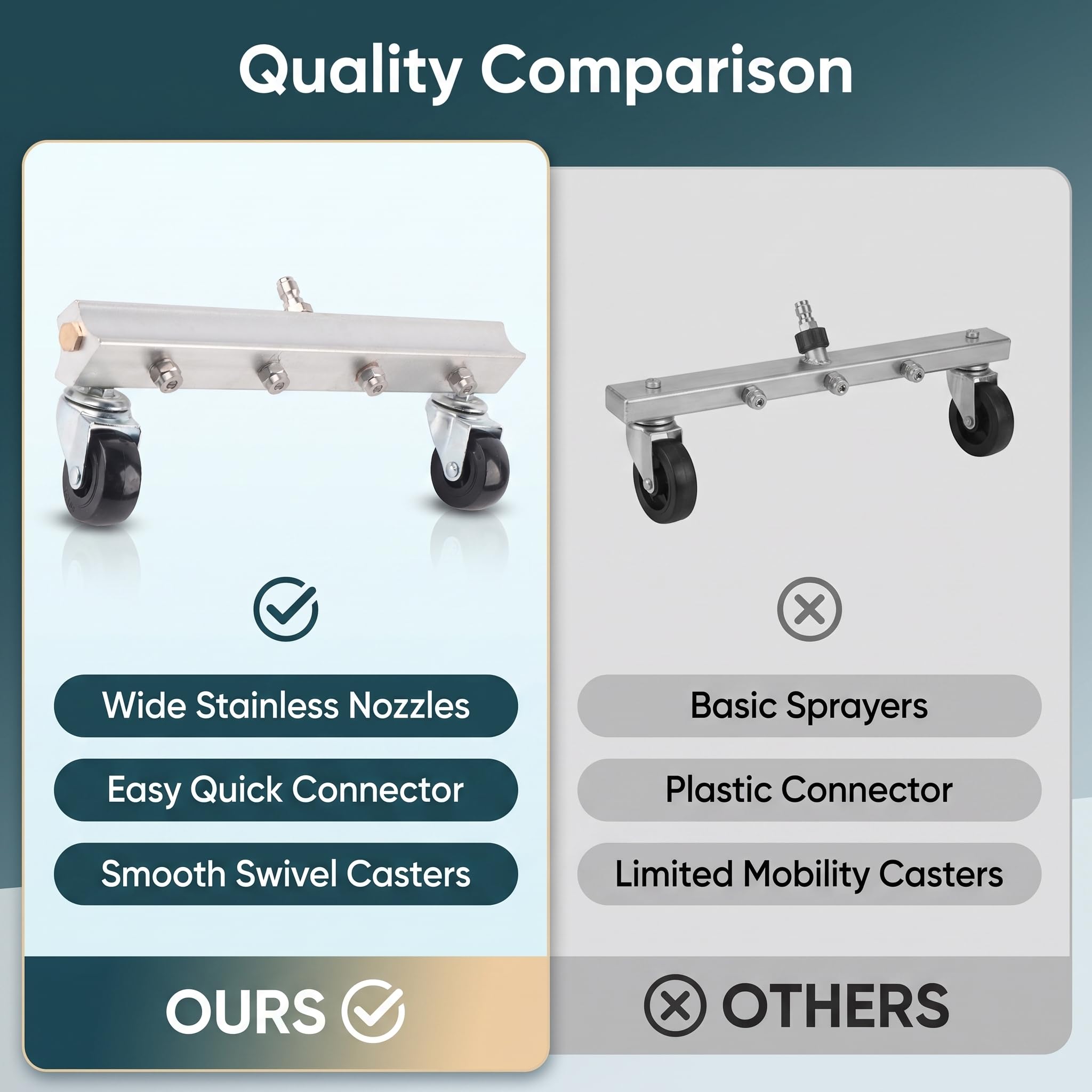 Quality Comparison

Wide Stainless Nozzles

Easy Quick Connector

Smooth Swivel Casters

OURS

Basic Sprayers

Plastic Connector

Limited Mobility Casters

OTHERS